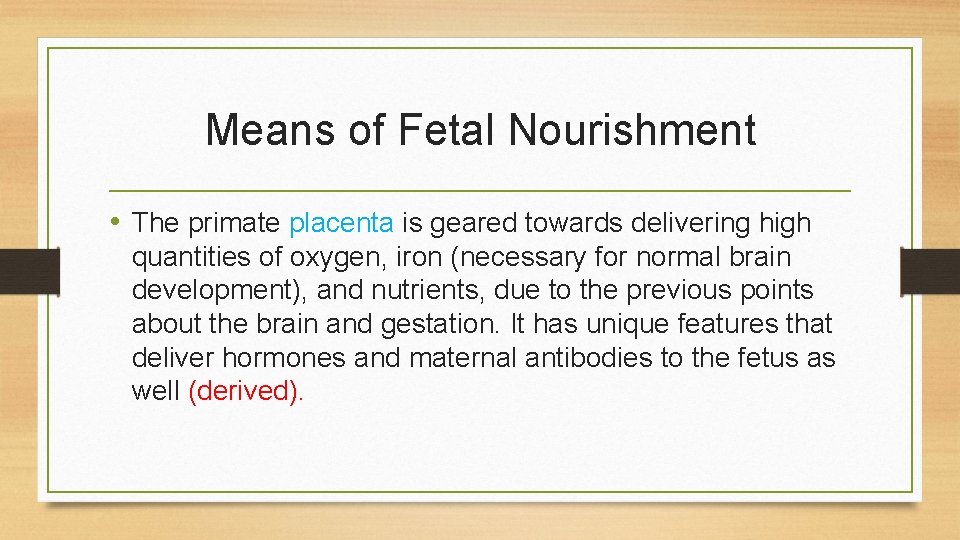 Means of Fetal Nourishment

• The primate placenta is geared towards delivering high quantities of oxygen, iron (necessary for normal brain development), and nutrients, due to the previous points about the brain and gestation. It has unique features that deliver hormones and maternal antibodies to the fetus as well (derived).